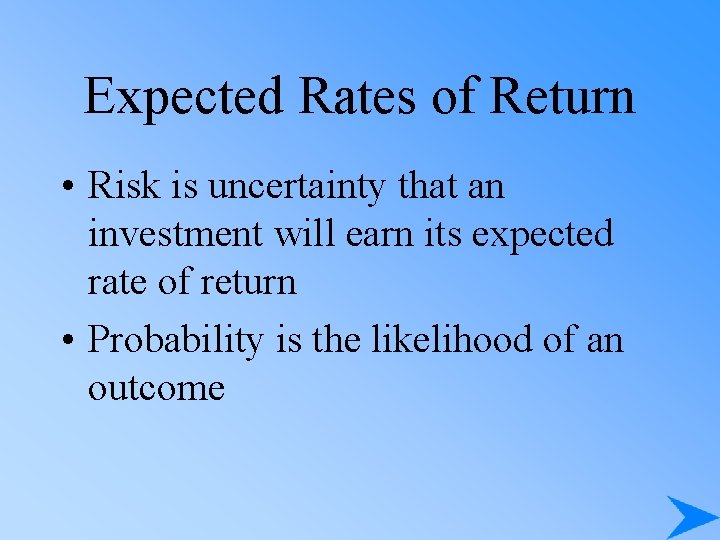 Expected Rates of Return

• Risk is uncertainty that an investment will earn its expected rate of return

• Probability is the likelihood of an outcome